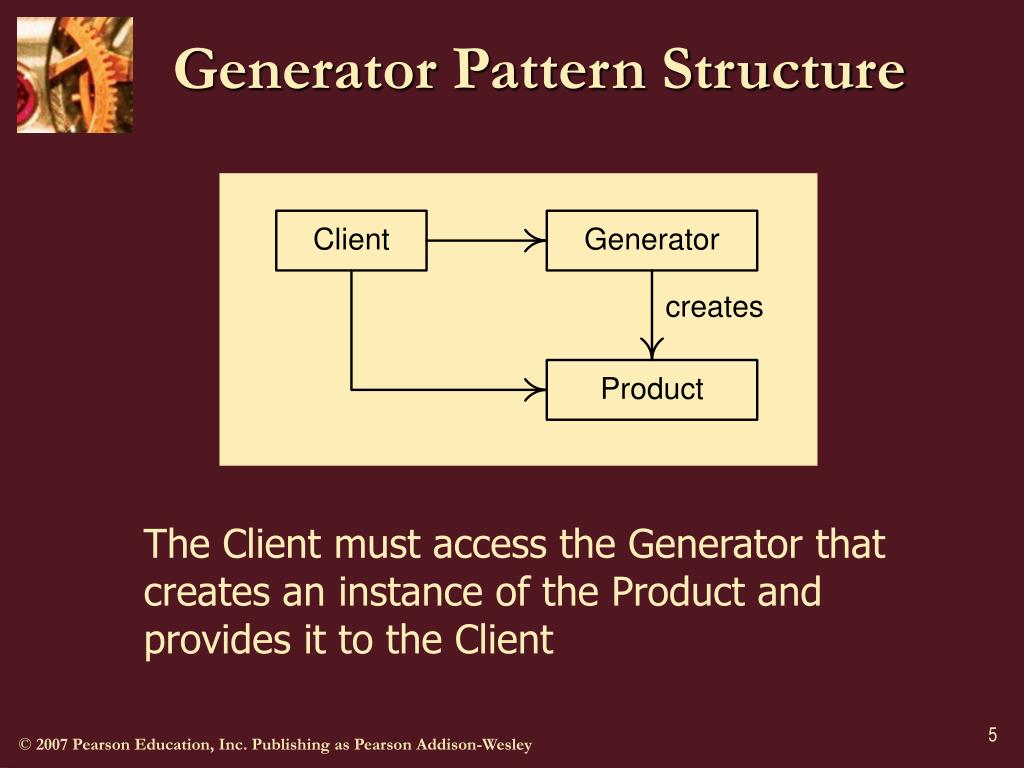 Generator Pattern Structure

Client

Generator

creates

Product

The Client must access the Generator that creates an instance of the Product and provides it to the Client

© 2007 Pearson Education, Inc. Publishing as Pearson Addison-Wesley

5